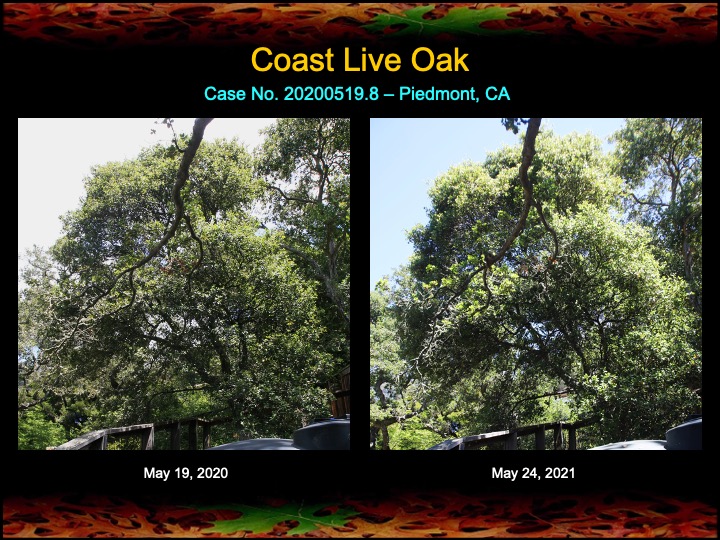 Coast Live Oak

Case No. 20200519.8 – Piedmont, CA

May 19, 2020

May 24, 2021